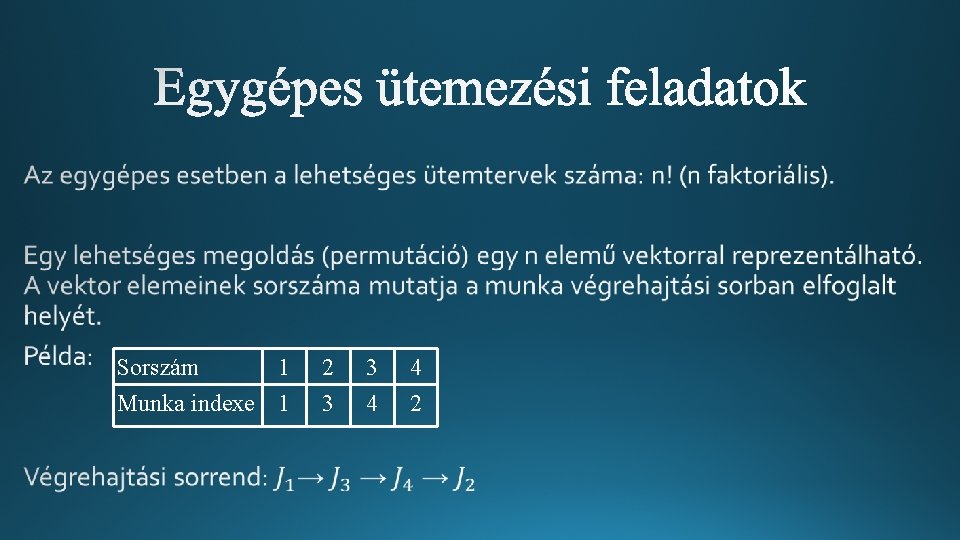 Egygépes ütemezési feladatok

Az egygépes esetben a lehetséges ütemtervek száma: n! (n faktoriális).

Egy lehetséges megoldás (permutáció) egy n elemű vektorral reprezentálható. A vektor elemeinek sorszáma mutatja a munka végrehajtási sorban elfoglalt helyét.

Példa:

| Sorszám | 1 | 2 | 3 | 4 |
|---|---|---|---|---|
| Munka indexe | 1 | 3 | 4 | 2 |

Végrehajtási sorrend: $J_1 \rightarrow J_3 \rightarrow J_4 \rightarrow J_2$